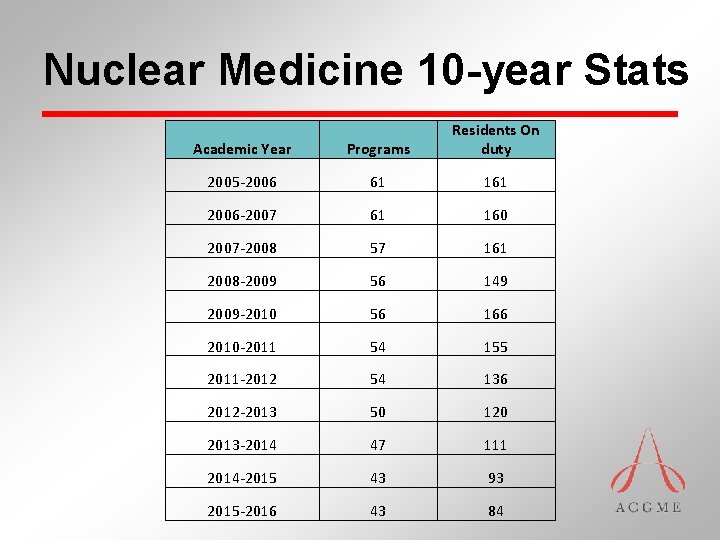 Nuclear Medicine 10-year Stats

| Academic Year | Programs | Residents On duty |
|---|---|---|
| 2005-2006 | 61 | 161 |
| 2006-2007 | 61 | 160 |
| 2007-2008 | 57 | 161 |
| 2008-2009 | 56 | 149 |
| 2009-2010 | 56 | 166 |
| 2010-2011 | 54 | 155 |
| 2011-2012 | 54 | 136 |
| 2012-2013 | 50 | 120 |
| 2013-2014 | 47 | 111 |
| 2014-2015 | 43 | 93 |
| 2015-2016 | 43 | 84 |

ACGME